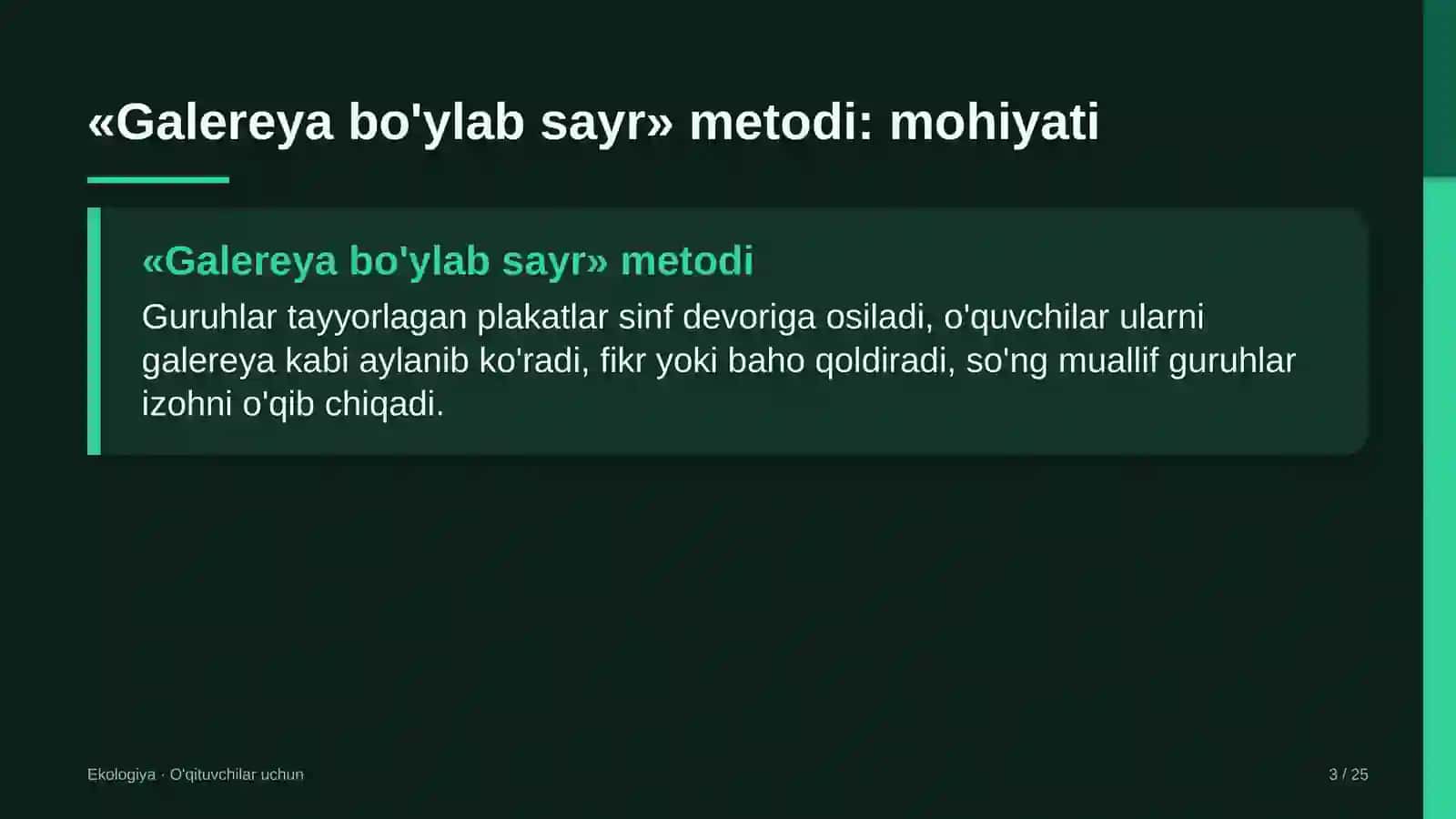 «Galereya bo'ylab sayr» metodi: mohiyati

«Galereya bo'ylab sayr» metodi

Guruhlar tayyorlagan plakatlar sinf devoriga osiladi, o'quvchilar ularni galereya kabi aylanib ko'radi, fikr yoki baho qoldiradi, so'ng muallif guruhlar izohni o'qib chiqadi.

Ekologiya · O'qituvchilar uchun

3 / 25